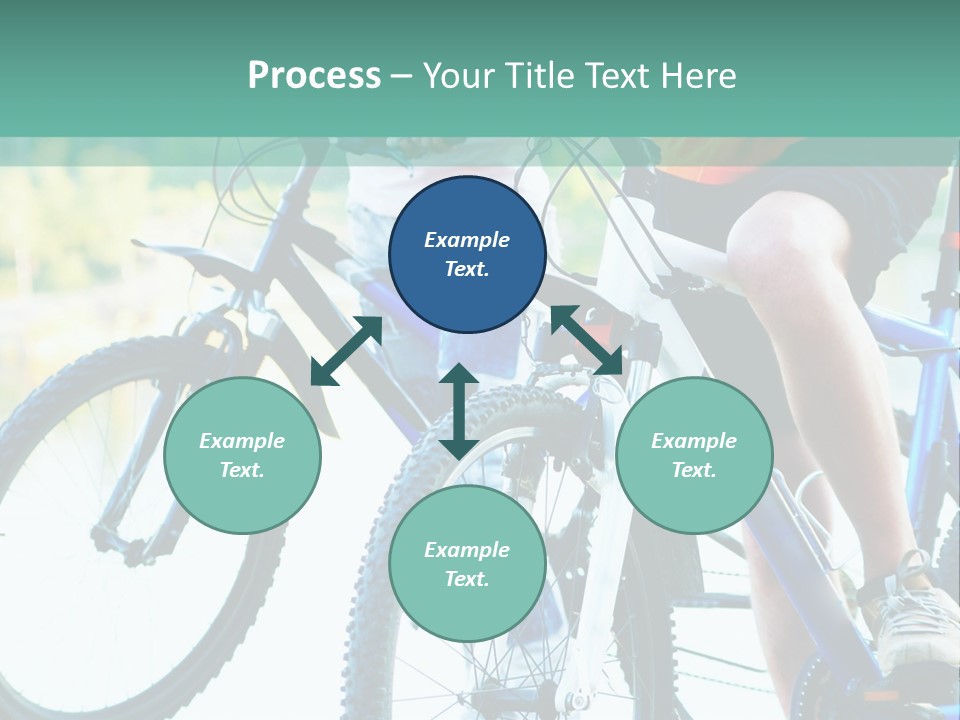 Process – Your Title Text Here

Example Text.

Example Text.

Example Text.

Example Text.